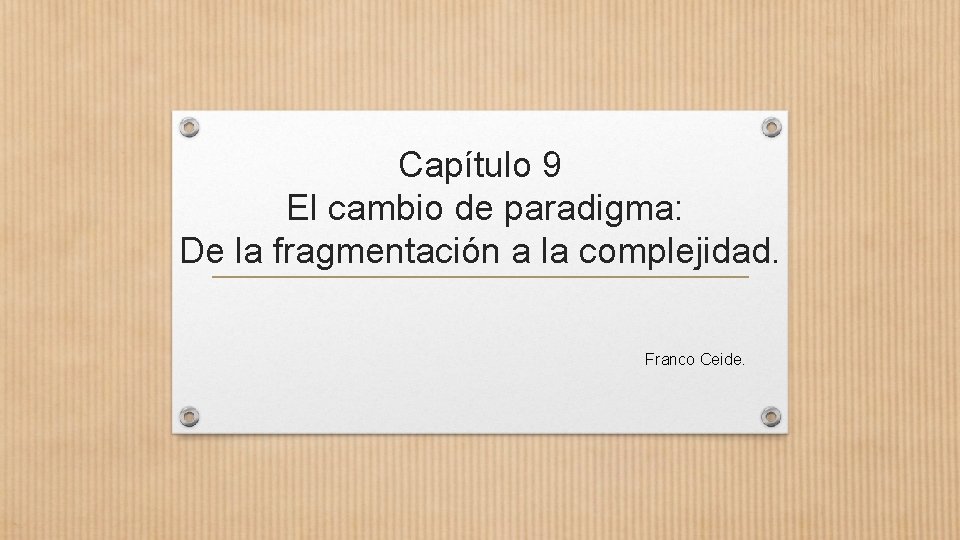 Capítulo 9
El cambio de paradigma:
De la fragmentación a la complejidad.

Franco Ceide.